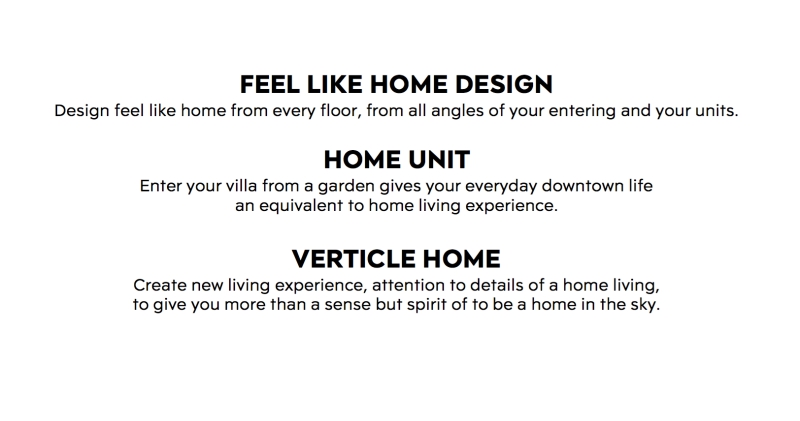 FEEL LIKE HOME DESIGN
Design feel like home from every floor, from all angles of your entering and your units.

HOME UNIT
Enter your villa from a garden gives your everyday downtown life an equivalent to home living experience.

VERTICLE HOME
Create new living experience, attention to details of a home living, to give you more than a sense but spirit of to be a home in the sky.